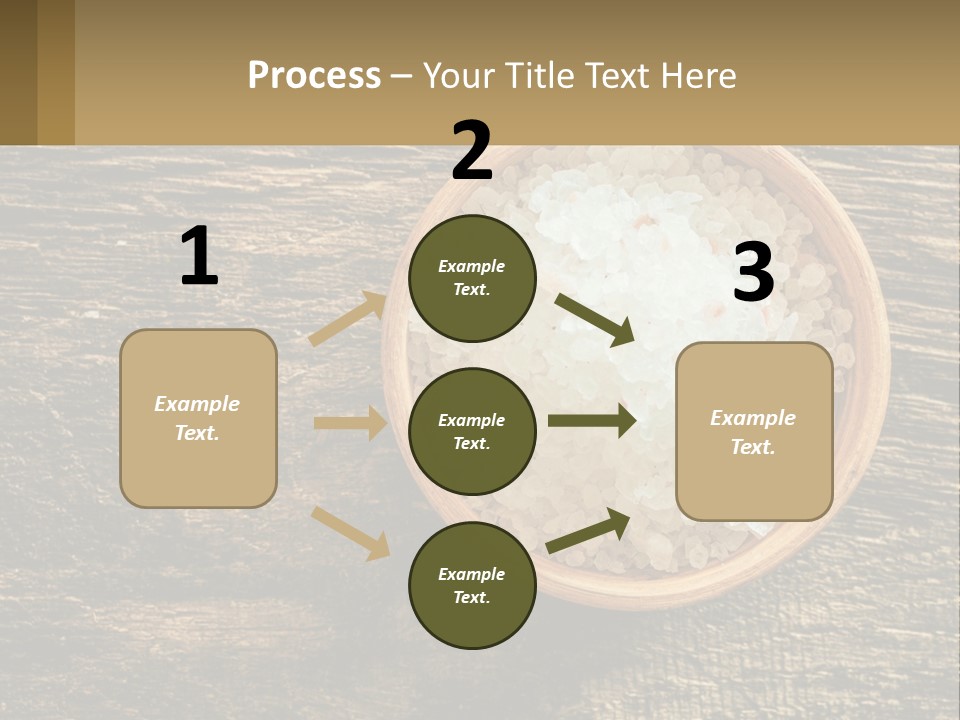 Process – Your Title Text Here

1

Example Text.

2

Example Text.

Example Text.

Example Text.

3

Example Text.